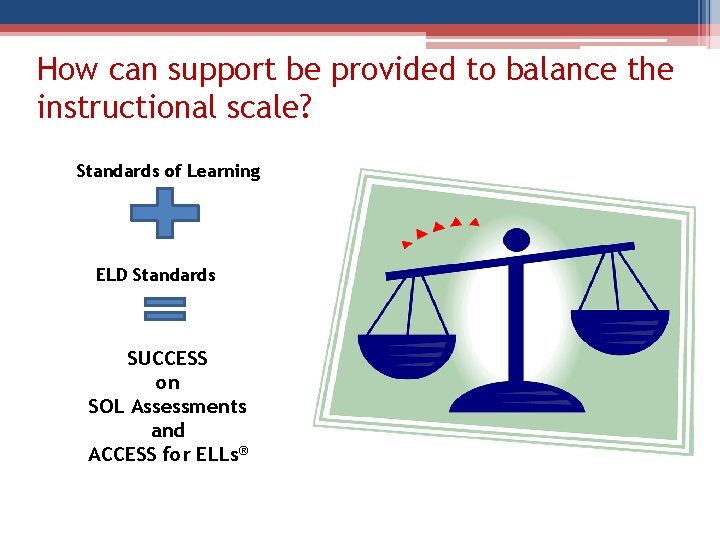 How can support be provided to balance the instructional scale?

Standards of Learning

ELD Standards

SUCCESS
on
SOL Assessments
and
ACCESS for ELLs®